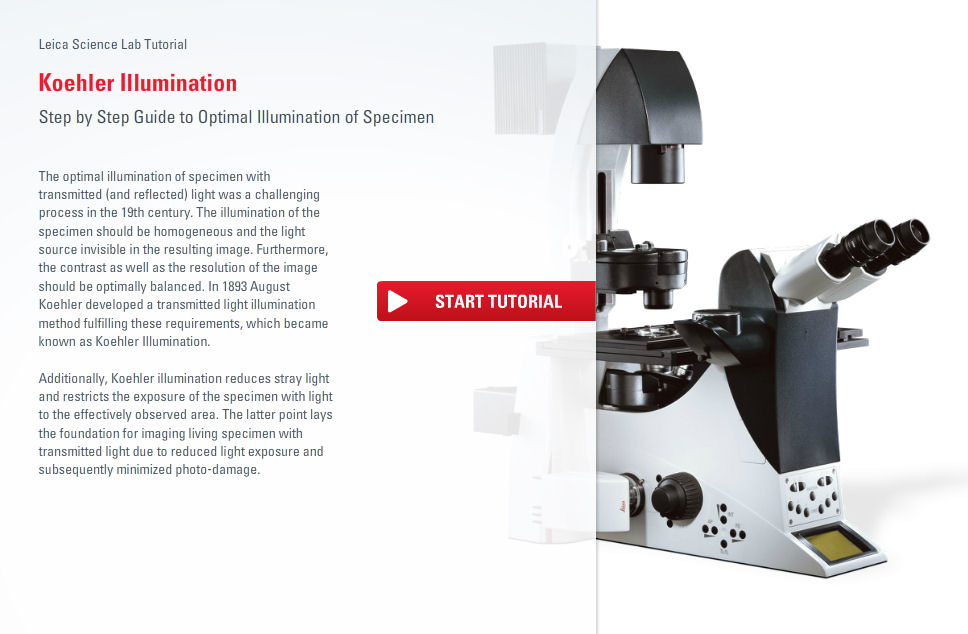 Leica Science Lab Tutorial

Koehler Illumination

Step by Step Guide to Optimal Illumination of Specimen

The optimal illumination of specimen with transmitted (and reflected) light was a challenging process in the 19th century. The illumination of the specimen should be homogeneous and the light source invisible in the resulting image. Furthermore, the contrast as well as the resolution of the image should be optimally balanced. In 1893 August Koehler developed a transmitted light illumination method fulfilling these requirements, which became known as Koehler Illumination.

Additionally, Koehler illumination reduces stray light and restricts the exposure of the specimen with light to the effectively observed area. The latter point lays the foundation for imaging living specimen with transmitted light due to reduced light exposure and subsequently minimized photo-damage.

START TUTORIAL